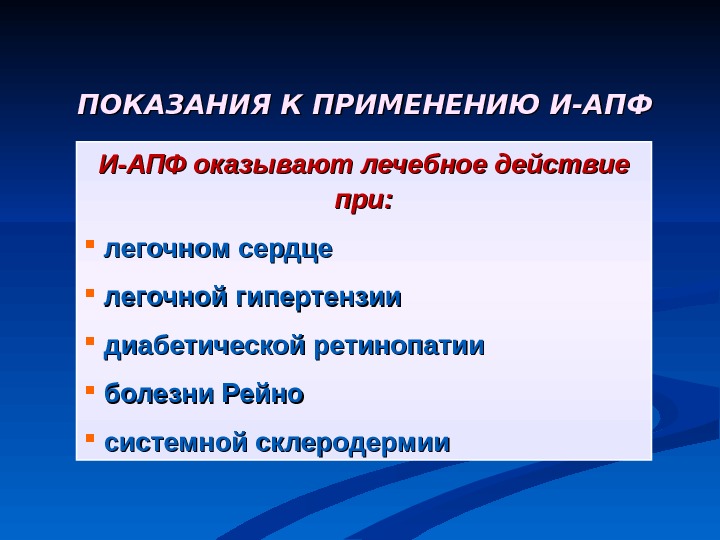 ПОКАЗАНИЯ К ПРИМЕНЕНИЮ И-АПФ

И-АПФ оказывают лечебное действие при:

- легочном сердце
- легочной гипертензии
- диабетической ретинопатии
- болезни Рейно
- системной склеродермии